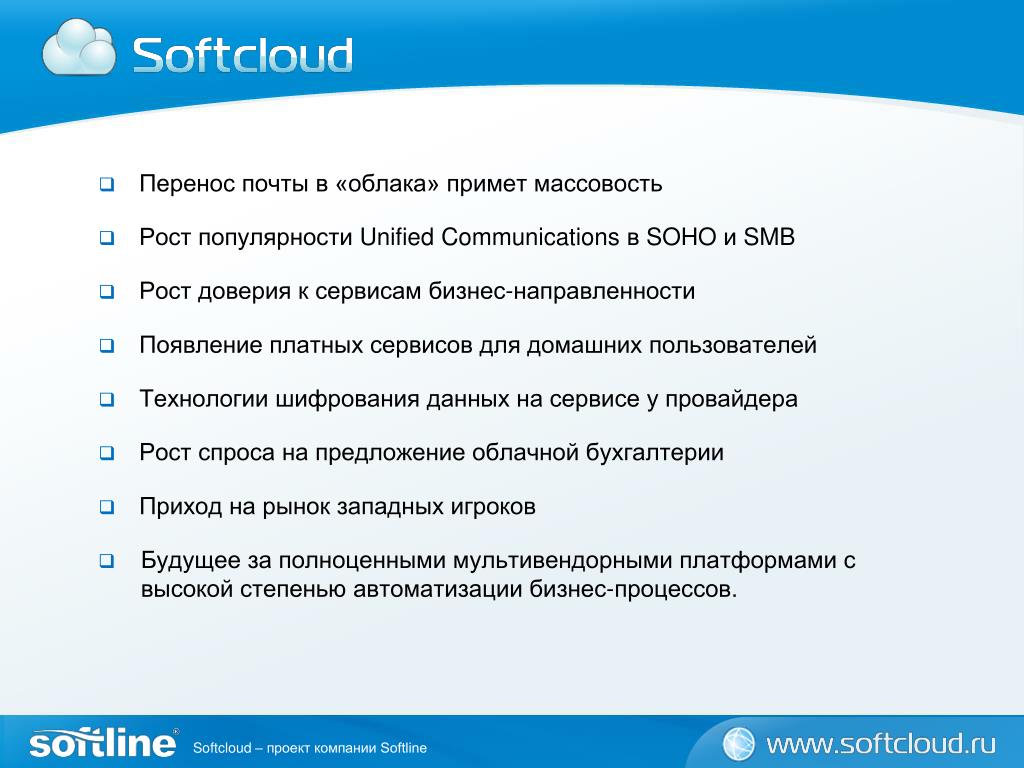 Softcloud

Перенос почты в «облака» примет массовость

Рост популярности Unified Communications в SOHO и SMB

Рост доверия к сервисам бизнес-направленности

Появление платных сервисов для домашних пользователей

Технологии шифрования данных на сервисе у провайдера

Рост спроса на предложение облачной бухгалтерии

Приход на рынок западных игроков

Будущее за полноценными мультивендорными платформами с высокой степенью автоматизации бизнес-процессов.

softline®

Softcloud – проект компании Softline

www.softcloud.ru